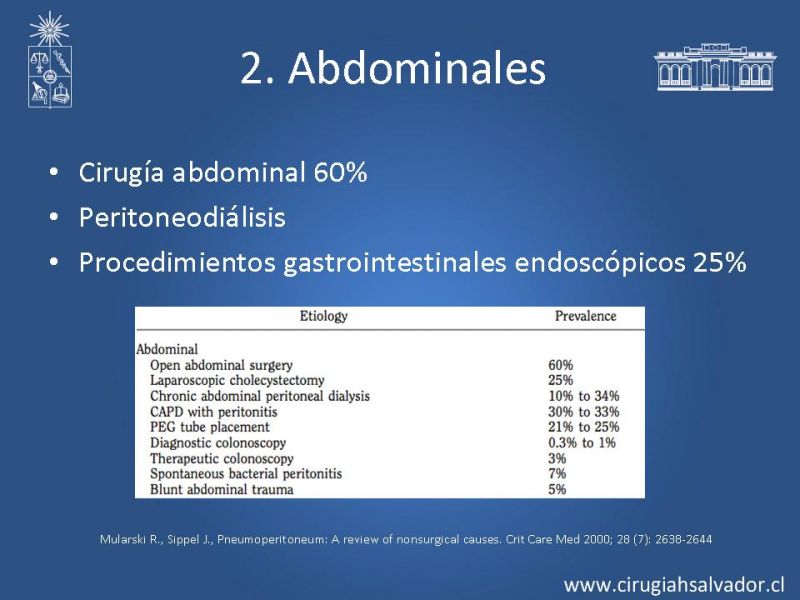 2. Abdominales

• Cirugía abdominal 60%
• Peritoneodiálisis
• Procedimientos gastrointestinales endoscópicos 25%

| Etiology | Prevalence |
|---|---|
| Abdominal | |
| Open abdominal surgery | 60% |
| Laparoscopic cholecystectomy | 25% |
| Chronic abdominal peritoneal dialysis | 10% to 34% |
| CAPD with peritonitis | 30% to 33% |
| PEG tube placement | 21% to 25% |
| Diagnostic colonoscopy | 0.3% to 1% |
| Therapeutic colonoscopy | 3% |
| Spontaneous bacterial peritonitis | 7% |
| Blunt abdominal trauma | 5% |

Mularski R., Sippel J., Pneumoperitoneum: A review of nonsurgical causes. Crit Care Med 2000; 28 (7): 2638-2644

www.cirugiahsalvador.cl